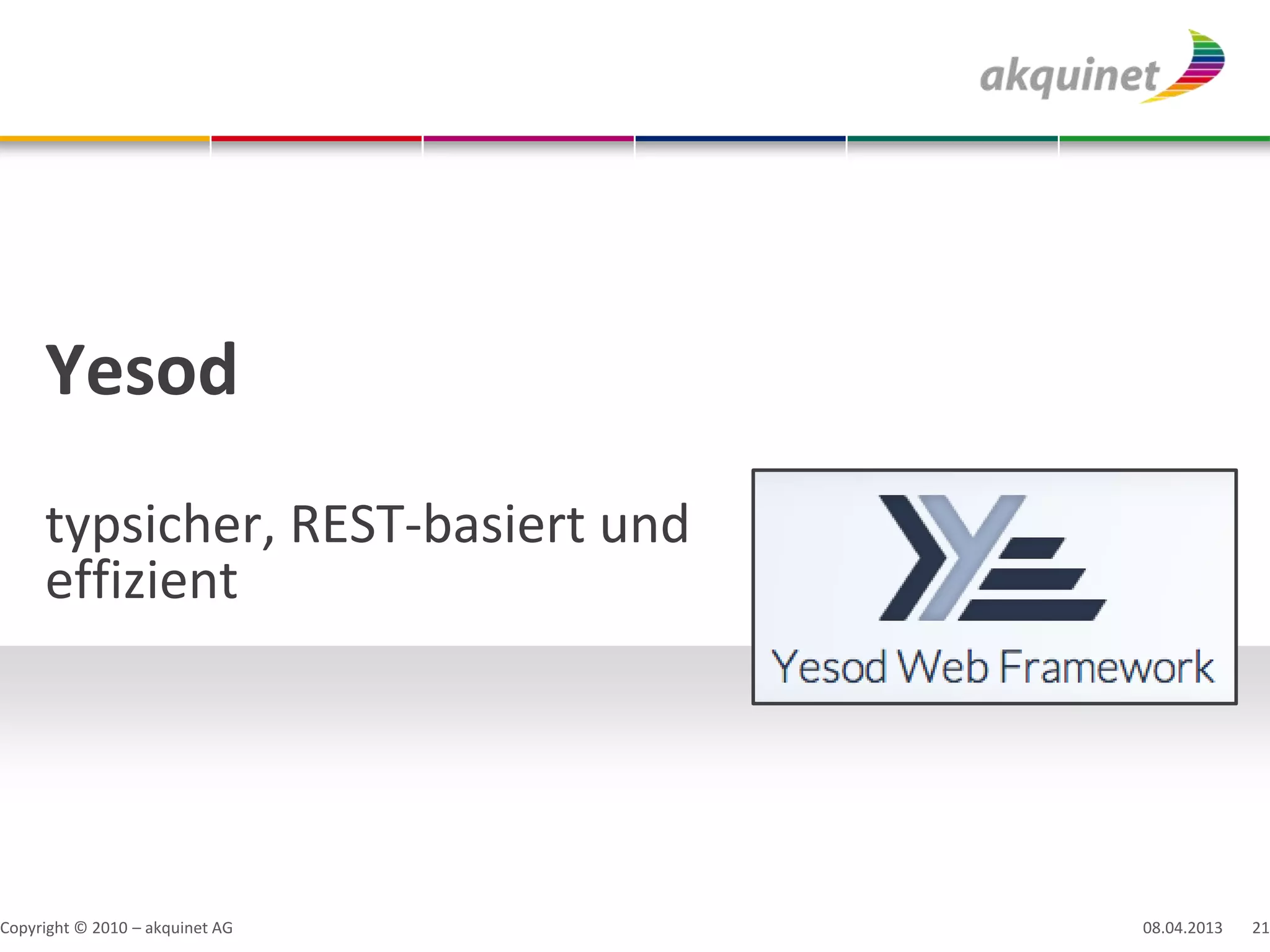 akquinet

Yesod

typsicher, REST-basiert und effizient

Yesod Web Framework

Copyright © 2010 – akquinet AG

08.04.2013 21